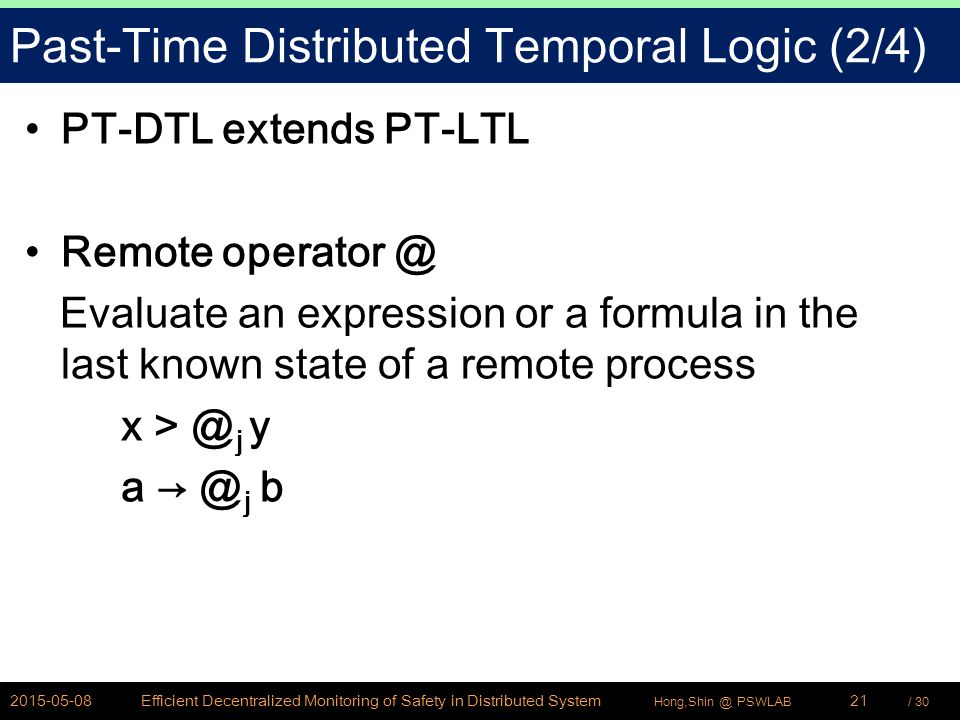 Past-Time Distributed Temporal Logic (2/4)

• PT-DTL extends PT-LTL

• Remote operator @

Evaluate an expression or a formula in the last known state of a remote process

$x > @_j y$

$a \rightarrow @_j b$

2015-05-08 Efficient Decentralized Monitoring of Safety in Distributed System Hong,Shin @ PSWLAB 21 / 30